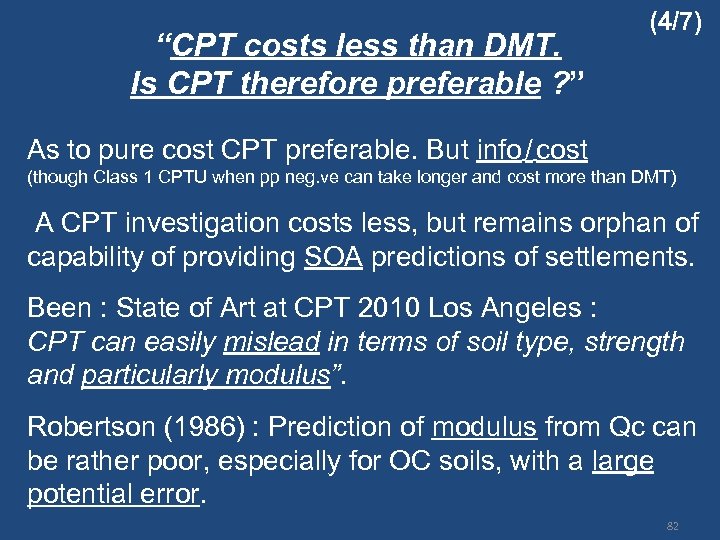 (4/7)

“CPT costs less than DMT.
Is CPT therefore preferable ?”

As to pure cost CPT preferable. But info/cost
(though Class 1 CPTU when pp neg.ve can take longer and cost more than DMT)

A CPT investigation costs less, but remains orphan of capability of providing SOA predictions of settlements.

Been : State of Art at CPT 2010 Los Angeles :
CPT can easily mislead in terms of soil type, strength and particularly modulus”.

Robertson (1986) : Prediction of modulus from Qc can be rather poor, especially for OC soils, with a large potential error.

82